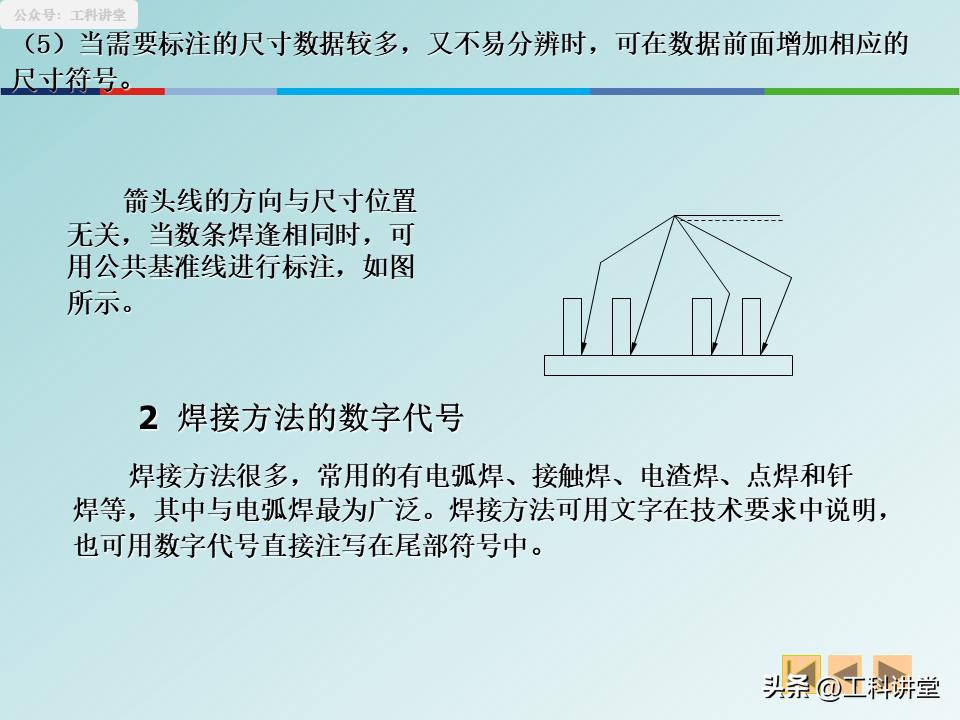 公众号：工科讲堂

（5）当需要标注的尺寸数据较多，又不易分辨时，可在数据前面增加相应的尺寸符号。

箭头线的方向与尺寸位置无关，当数条焊逢相同时，可用公共基准线进行标注，如图所示。

2 焊接方法的数字代号

焊接方法很多，常用的有电弧焊、接触焊、电渣焊、点焊和钎焊等，其中与电弧焊最为广泛。焊接方法可用文字在技术要求中说明，也可用数字代号直接注写在尾部符号中。

头条 @工科讲堂